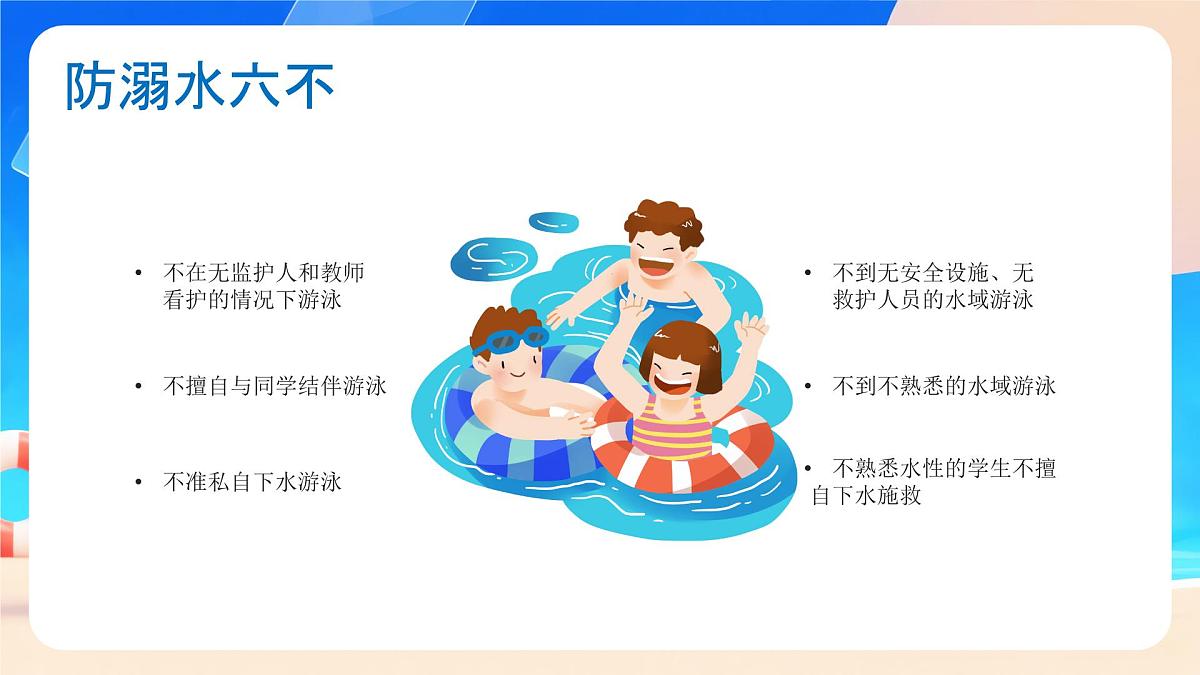 防溺水六不

• 不在无监护人和教师看护的情况下游泳

• 不擅自与同学结伴游泳

• 不准私自下水游泳

• 不到无安全设施、无救护人员的水域游泳

• 不到不熟悉的水域游泳

• 不熟悉水性的学生不擅自下水施救